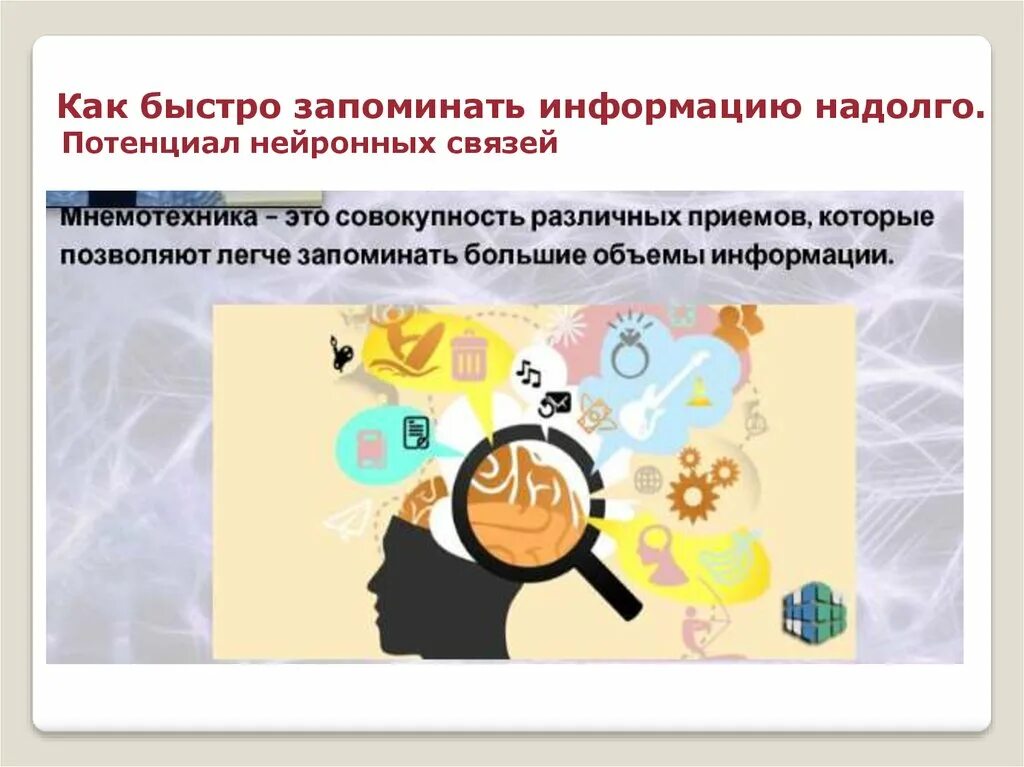 Как быстро запоминать информацию надолго.
Потенциал нейронных связей

Мнемотехника – это совокупность различных приемов, которые позволяют легче запоминать большие объемы информации.